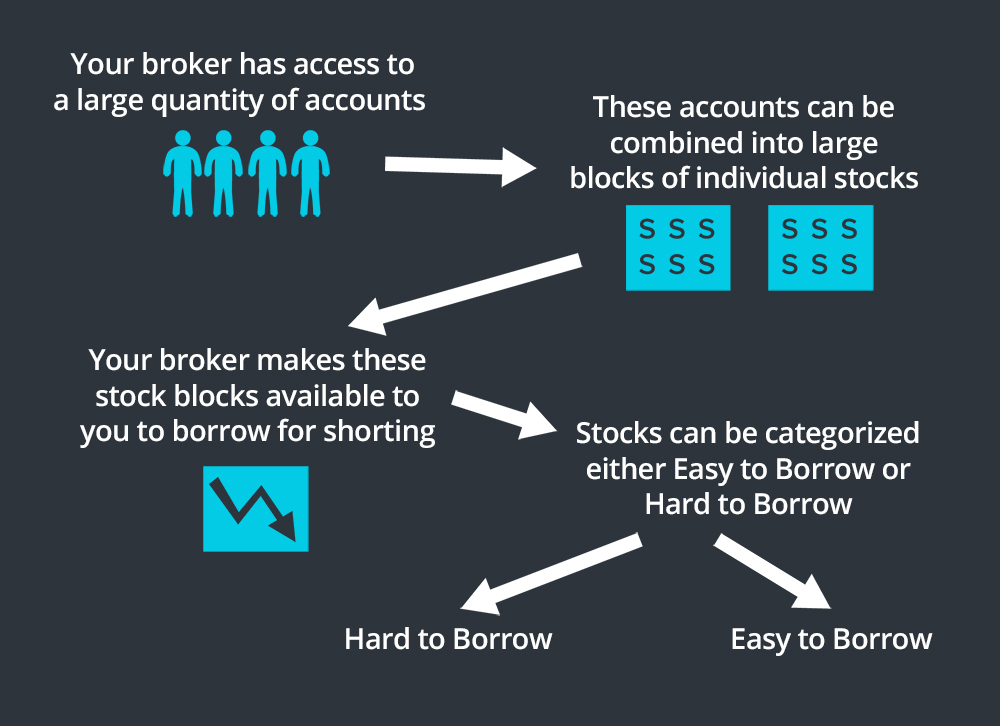 Your broker has access to a large quantity of accounts

These accounts can be combined into large blocks of individual stocks

S S S
S S S

S S S
S S S

Your broker makes these stock blocks available to you to borrow for shorting

Stocks can be categorized either Easy to Borrow or Hard to Borrow

Hard to Borrow

Easy to Borrow